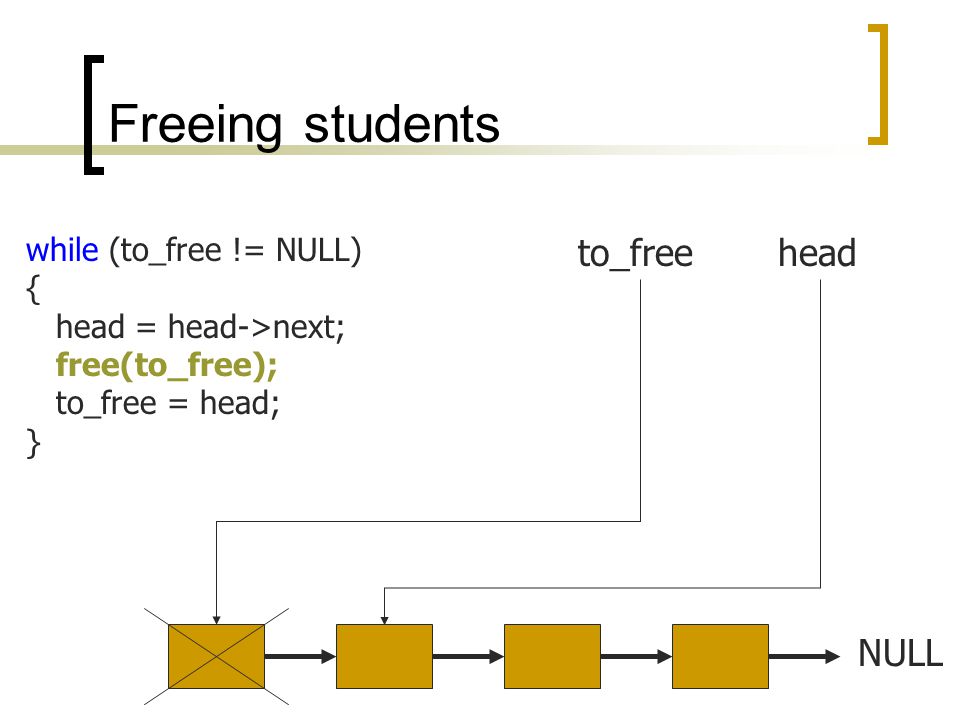 Freeing students

while (to_free != NULL)
{
head = head->next;
free(to_free);
to_free = head;
}

to_free

head

NULL